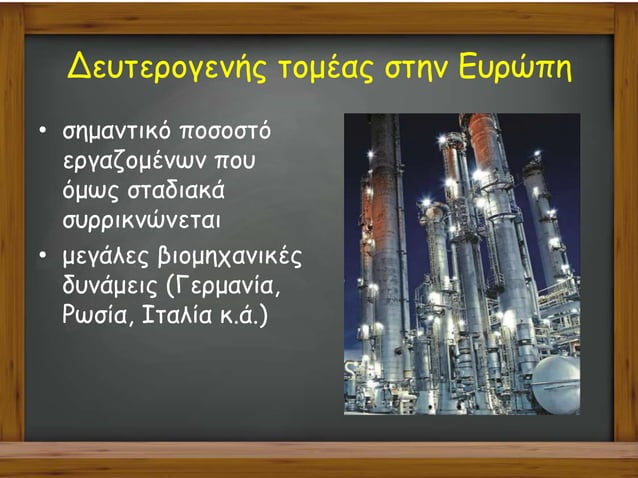 Δευτερογενής τομέας στην Ευρώπη

• σημαντικό ποσοστό εργαζομένων που όμως σταδιακά συρρικνώνεται

• μεγάλες βιομηχανικές δυνάμεις (Γερμανία, Ρωσία, Ιταλία κ.ά.)